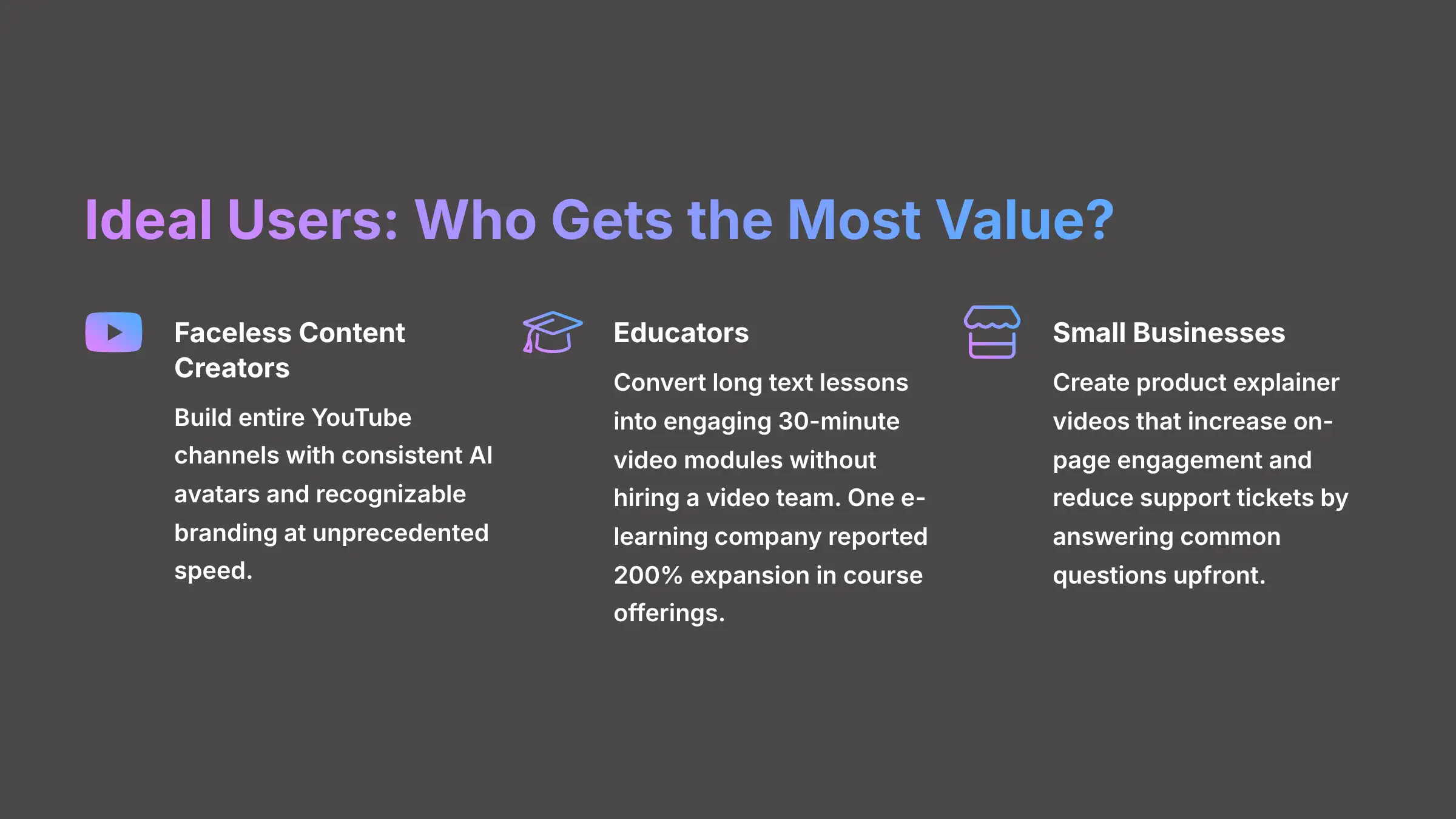 Ideal Users: Who Gets the Most Value?

Faceless Content Creators

Build entire YouTube channels with consistent AI avatars and recognizable branding at unprecedented speed.

Educators

Convert long text lessons into engaging 30-minute video modules without hiring a video team. One e-learning company reported 200% expansion in course offerings.

Small Businesses

Create product explainer videos that increase on-page engagement and reduce support tickets by answering common questions upfront.